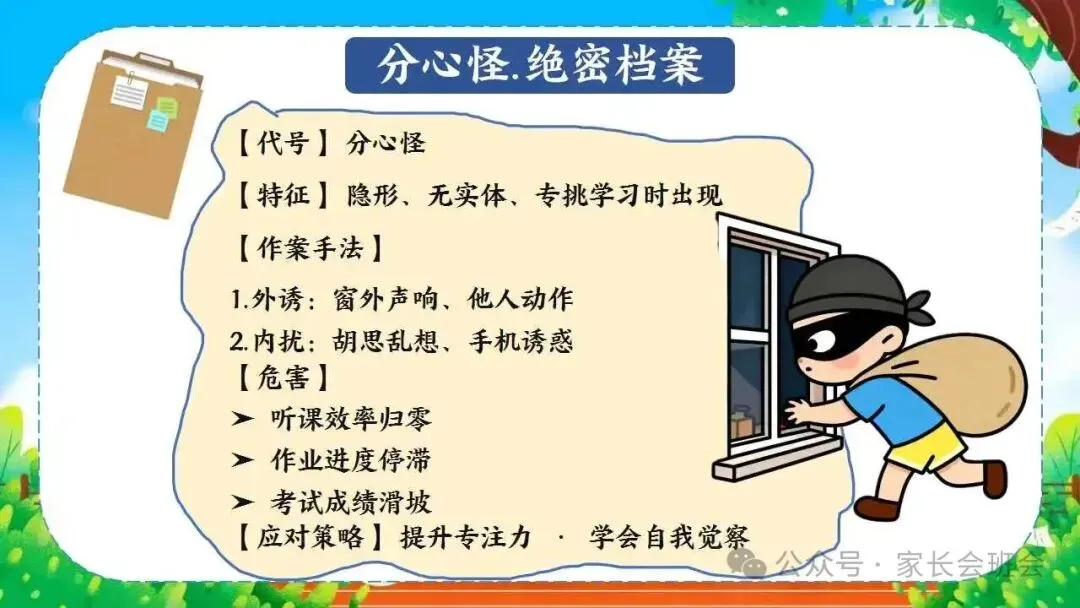 分心怪.绝密档案

【代号】分心怪

【特征】隐形、无实体、专挑学习时出现

【作案手法】

1.外诱：窗外声响、他人动作

2.内扰：胡思乱想、手机诱惑

【危害】

➤ 听课效率归零

➤ 作业进度停滞

➤ 考试成绩滑坡

【应对策略】提升专注力 · 学会自我觉察

公众号 · 家长会班会